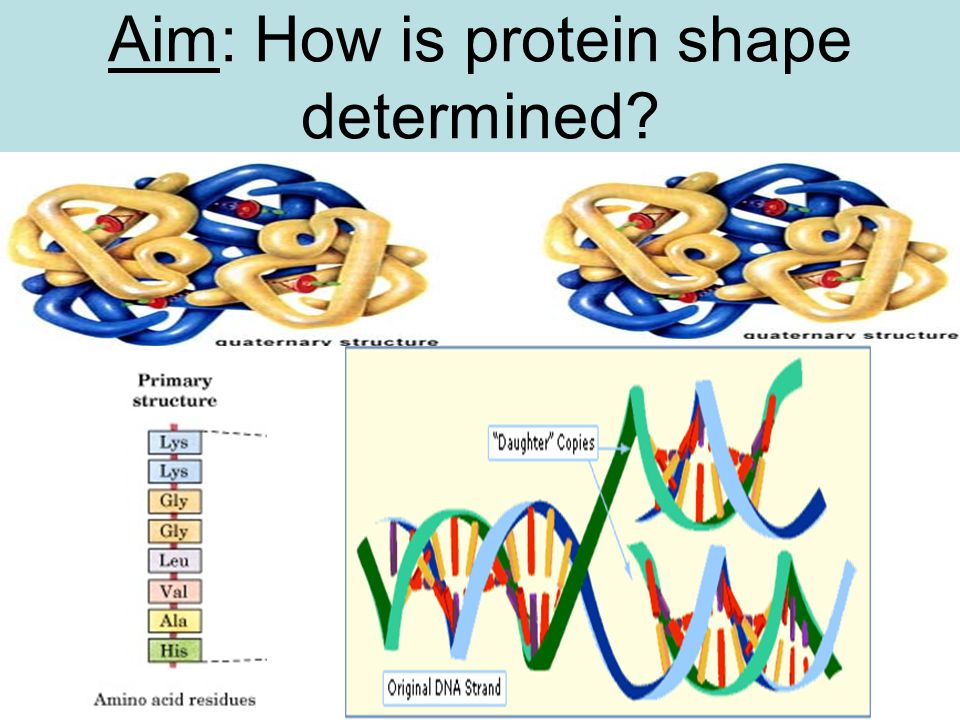 Aim: How is protein shape determined?

quaternary structure

quaternary structure

Primary structure

Lys
Lys
Gly
Gly
Leu
Val
Ala
His

Amino acid residues

"Daughter" Copies

Original DNA Strand